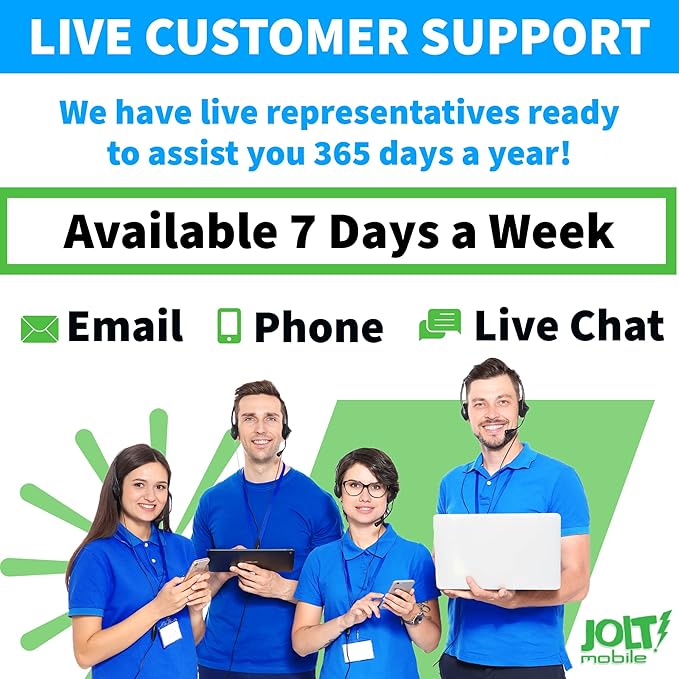 LIVE CUSTOMER SUPPORT

We have live representatives ready to assist you 365 days a year!

Available 7 Days a Week

Email Phone Live Chat

JOLT mobile